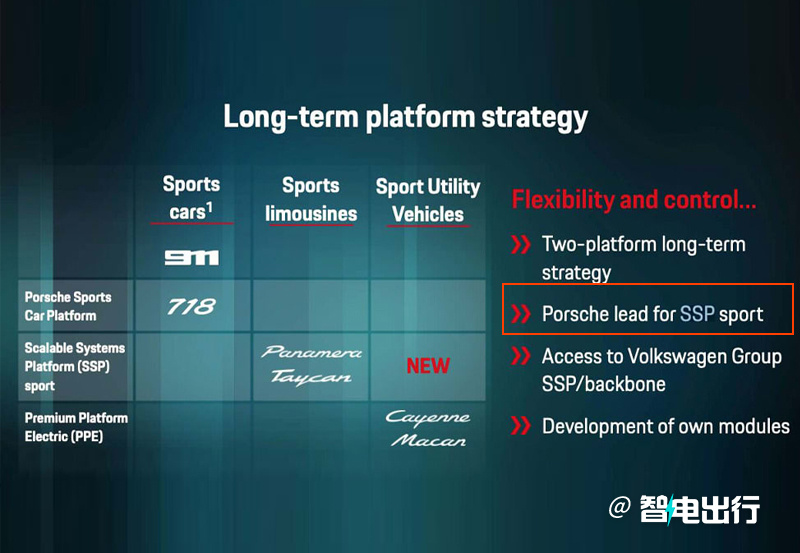 Long-term platform strategy

| | Sports cars$^1$ | Sports limousines | Sport Utility Vehicles |
|---|---|---|---|
| | 911 | | |
| Porsche Sports Car Platform | 718 | | |
| Scalable Systems Platform (SSP) sport | | Panamera Taycan | NEW |
| Premium Platform Electric (PPE) | | | Cayenne Macan |

Flexibility and control...

» Two-platform long-term strategy

» Porsche lead for SSP sport

» Access to Volkswagen Group SSP/backbone

» Development of own modules

@ 智电出行